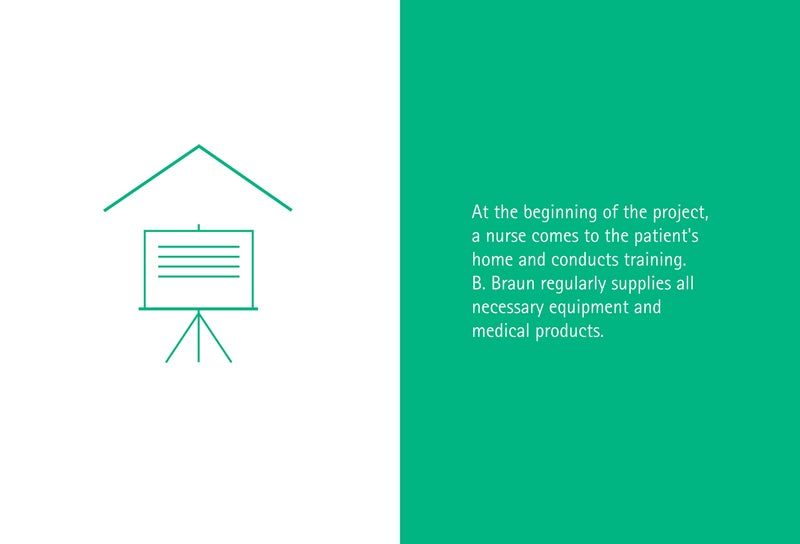 At the beginning of the project, a nurse comes to the patient's home and conducts training. B. Braun regularly supplies all necessary equipment and medical products.